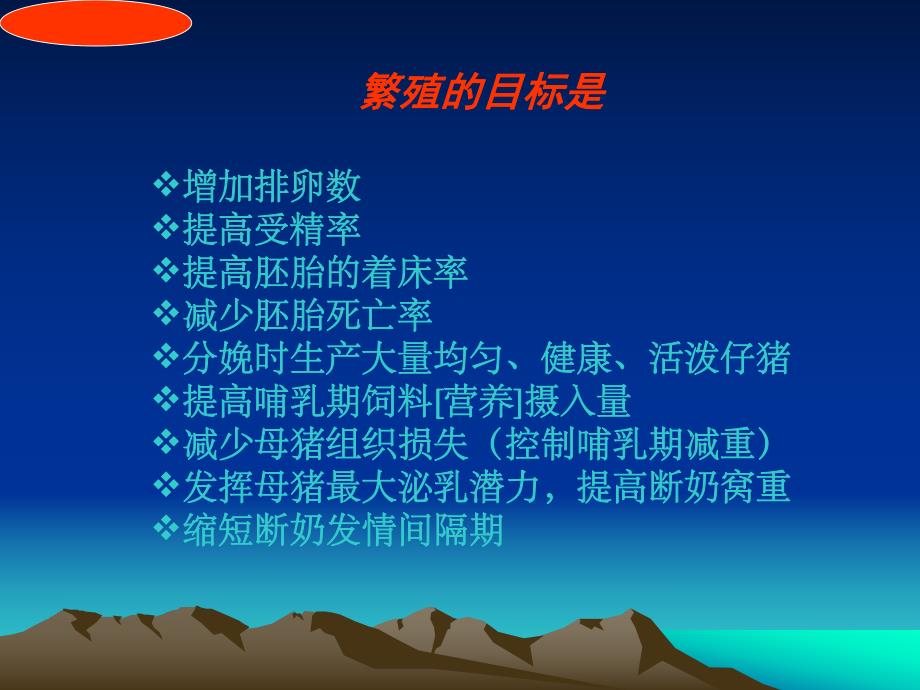 繁殖的目标是

❖增加排卵数
❖提高受精率
❖提高胚胎的着床率
❖减少胚胎死亡率
❖分娩时生产大量均匀、健康、活泼仔猪
❖提高哺乳期饲料[营养]摄入量
❖减少母猪组织损失（控制哺乳期减重）
❖发挥母猪最大泌乳潜力，提高断奶窝重
❖缩短断奶发情间隔期